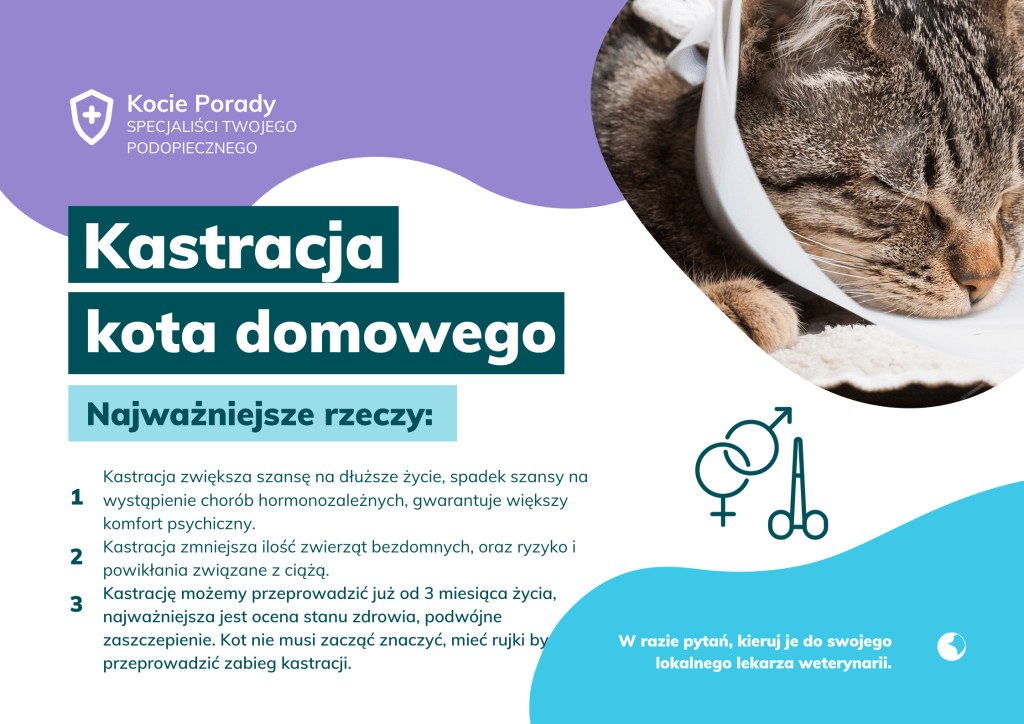 Kocie Porady
SPECJALIŚCI TWOJEGO PODOPIECZNEGO

Kastracja
kota domowego

Najważniejsze rzeczy:

1 Kastracja zwiększa szansę na dłuższe życie, spadek szansy na wystąpienie chorób hormonozależnych, gwarantuje większy komfort psychiczny.

2 Kastracja zmniejsza ilość zwierząt bezdomnych, oraz ryzyko i powikłania związane z ciążą.

3 Kastrację możemy przeprowadzić już od 3 miesiąca życia, najważniejsza jest ocena stanu zdrowia, podwójne zaszczepienie. Kot nie musi zacząć znaczyć, mieć rujki by przeprowadzić zabieg kastracji.

W razie pytań, kieruj je do swojego lokalnego lekarza weterynarii.